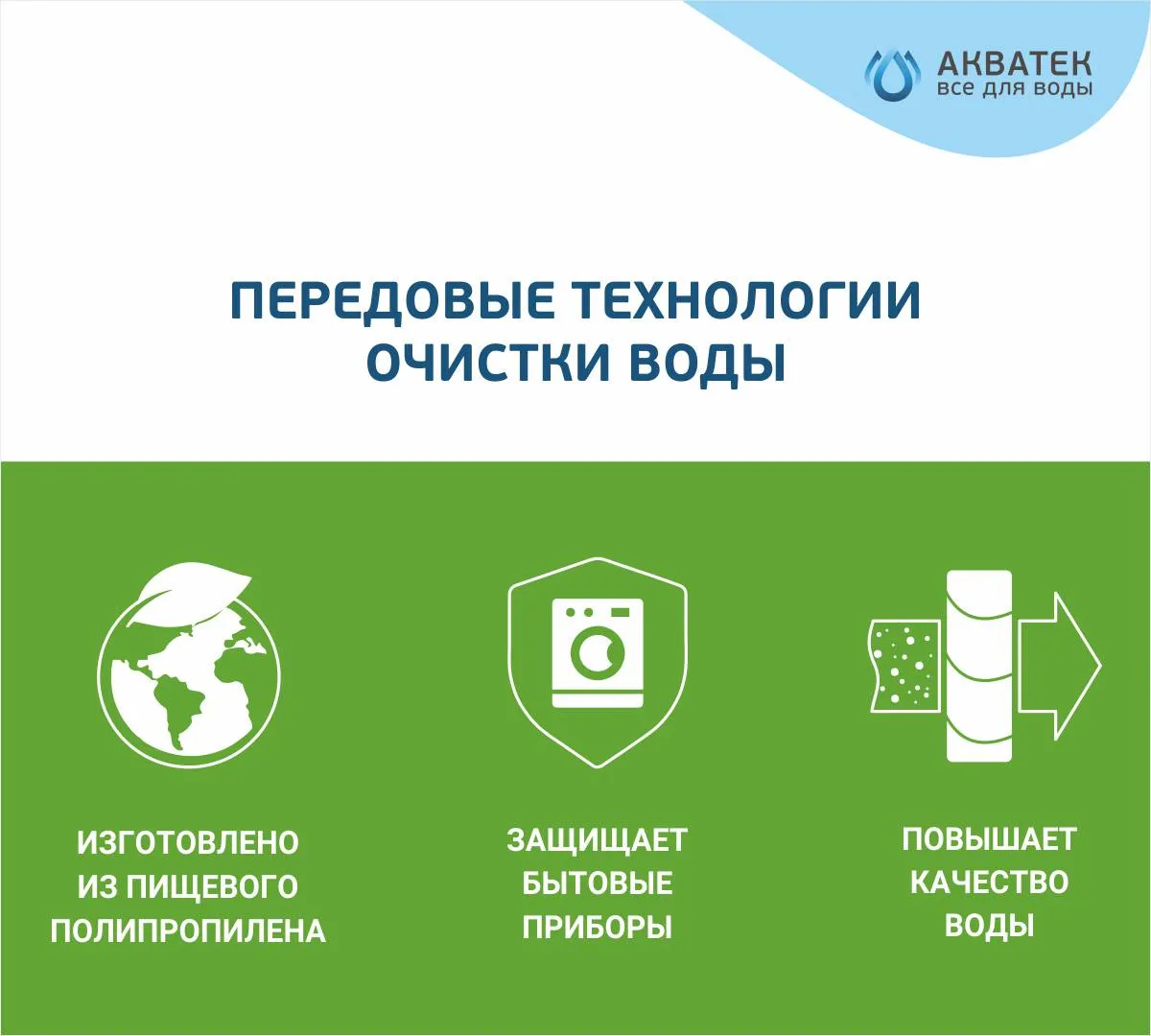 АКВАТЕК
все для воды

ПЕРЕДОВЫЕ ТЕХНОЛОГИИ ОЧИСТКИ ВОДЫ

ИЗГОТОВЛЕНО ИЗ ПИЩЕВОГО ПОЛИПРОПИЛЕНА

ЗАЩИЩАЕТ БЫТОВЫЕ ПРИБОРЫ

ПОВЫШАЕТ КАЧЕСТВО ВОДЫ